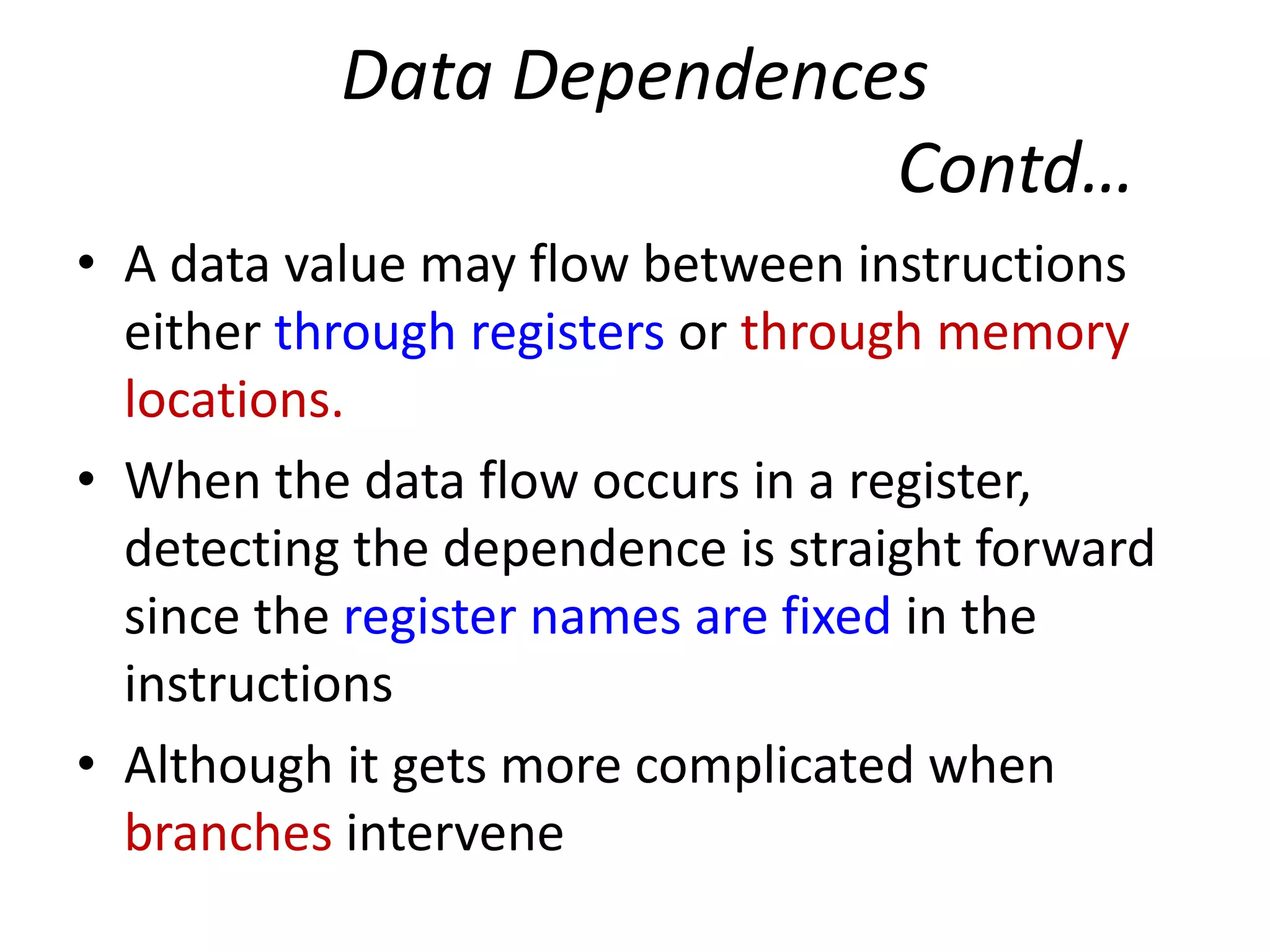 Data Dependences

Contd…

• A data value may flow between instructions either through registers or through memory locations.

• When the data flow occurs in a register, detecting the dependence is straight forward since the register names are fixed in the instructions

• Although it gets more complicated when branches intervene